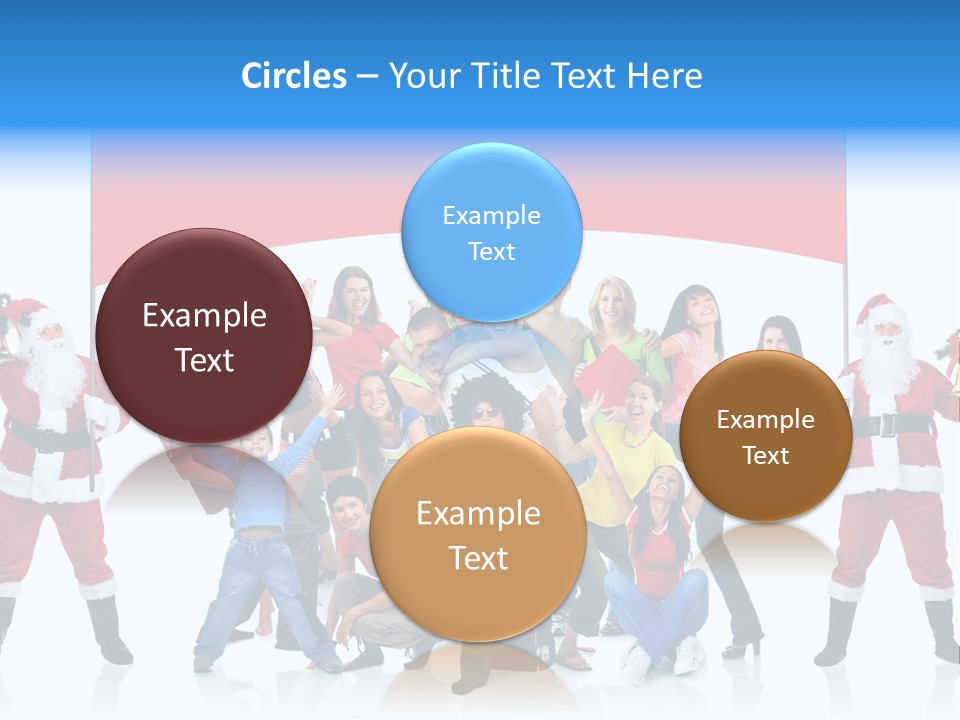 Circles – Your Title Text Here

Example Text

Example Text

Example Text

Example Text